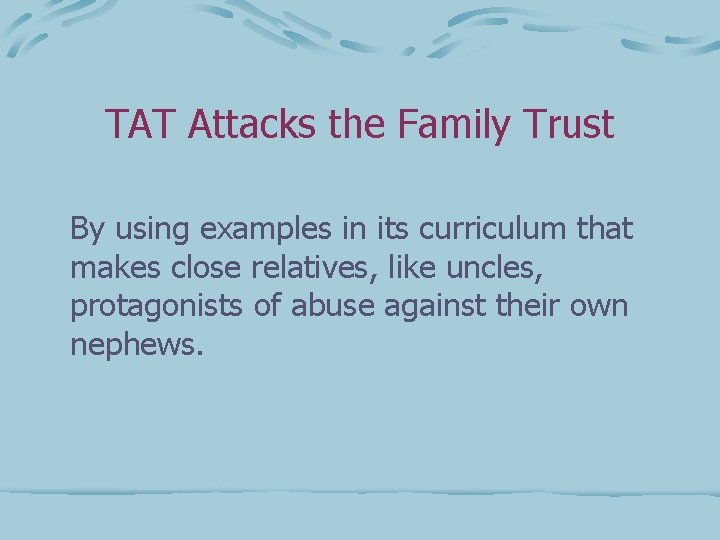 TAT Attacks the Family Trust

By using examples in its curriculum that makes close relatives, like uncles, protagonists of abuse against their own nephews.